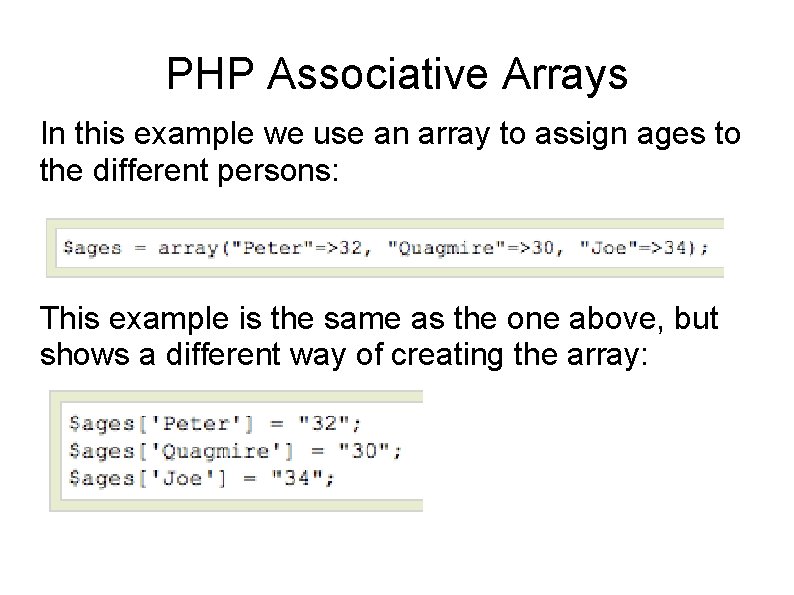 PHP Associative Arrays

In this example we use an array to assign ages to the different persons:

$ages = array("Peter"=>32, "Quagmire"=>30, "Joe"=>34);

This example is the same as the one above, but shows a different way of creating the array:

$ages['Peter'] = "32";
$ages['Quagmire'] = "30";
$ages['Joe'] = "34";